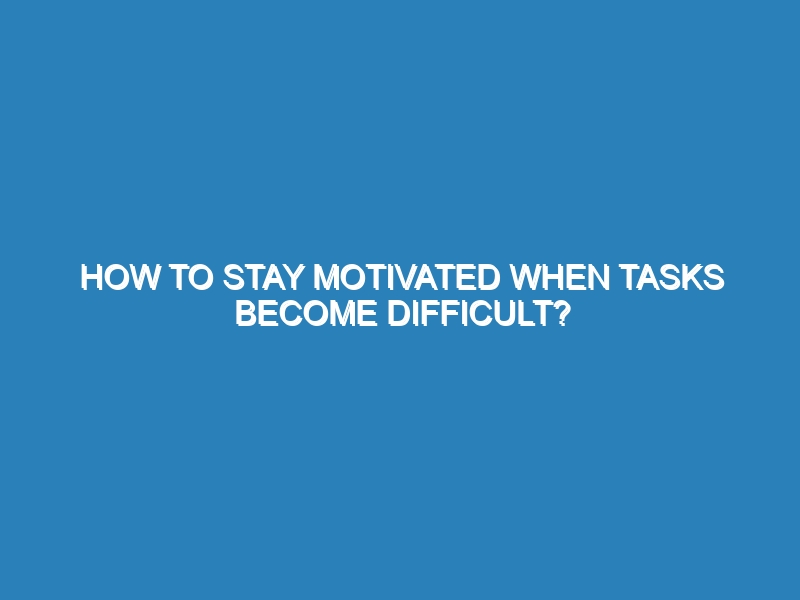 HOW TO STAY MOTIVATED WHEN TASKS BECOME DIFFICULT?